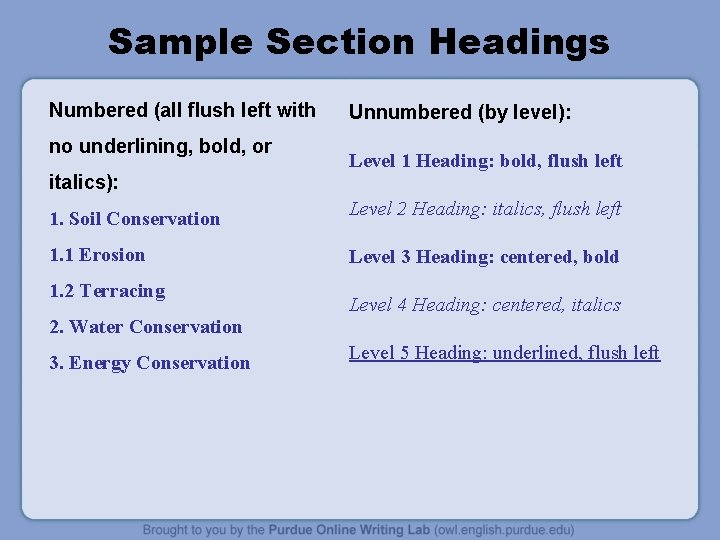 Sample Section Headings

Numbered (all flush left with no underlining, bold, or italics):

1. Soil Conservation

1.1 Erosion

1.2 Terracing

2. Water Conservation

3. Energy Conservation

Unnumbered (by level):

Level 1 Heading: bold, flush left

Level 2 Heading: italics, flush left

Level 3 Heading: centered, bold

Level 4 Heading: centered, italics

Level 5 Heading: underlined, flush left

Brought to you by the Purdue Online Writing Lab (owl.english.purdue.edu)